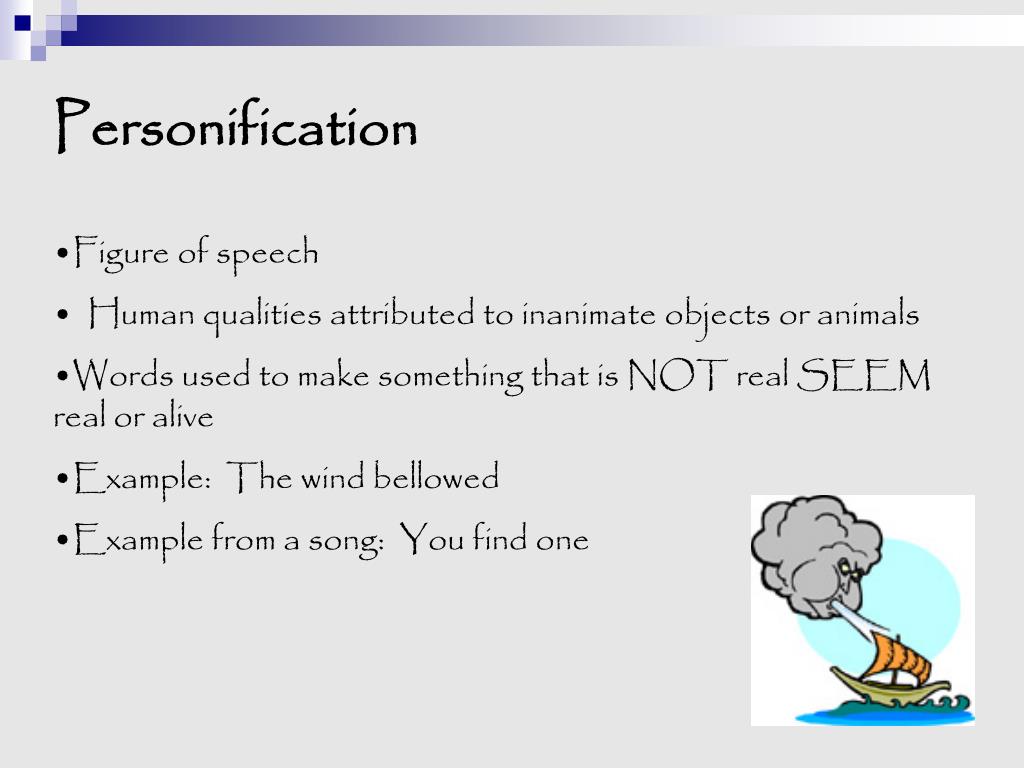 Personification

•Figure of speech

• Human qualities attributed to inanimate objects or animals

•Words used to make something that is NOT real SEEM real or alive

•Example: The wind bellowed

•Example from a song: You find one